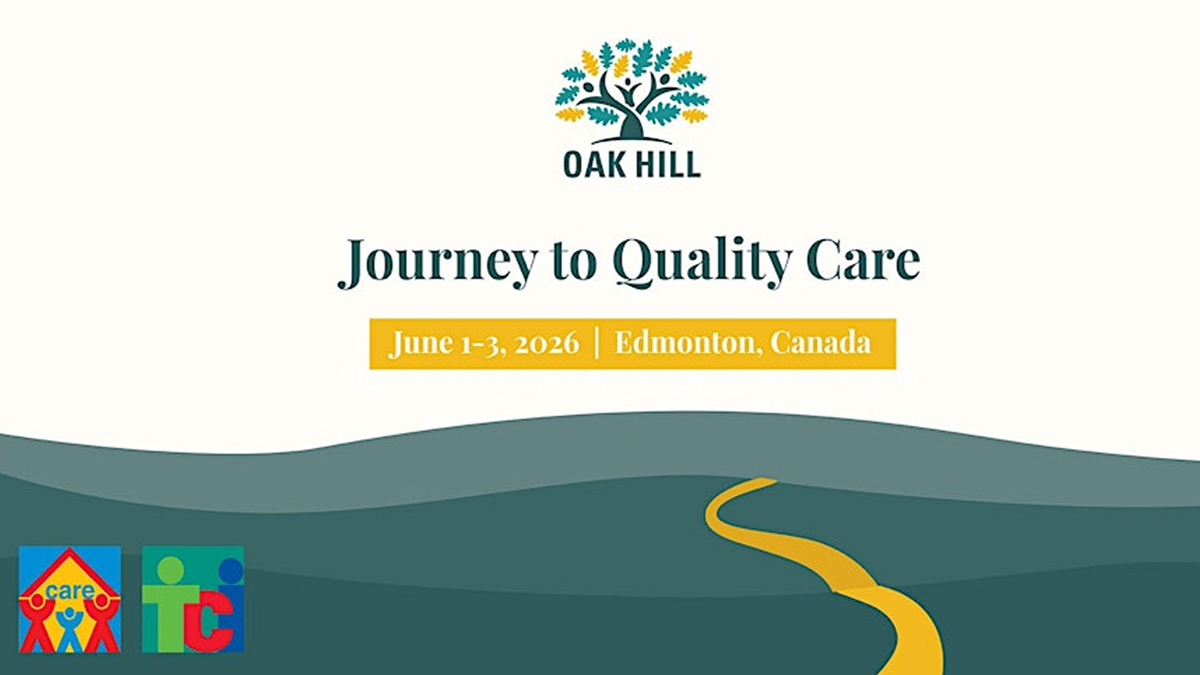 OAK HILL

Journey to Quality Care

June 1-3, 2026 | Edmonton, Canada

care

TC